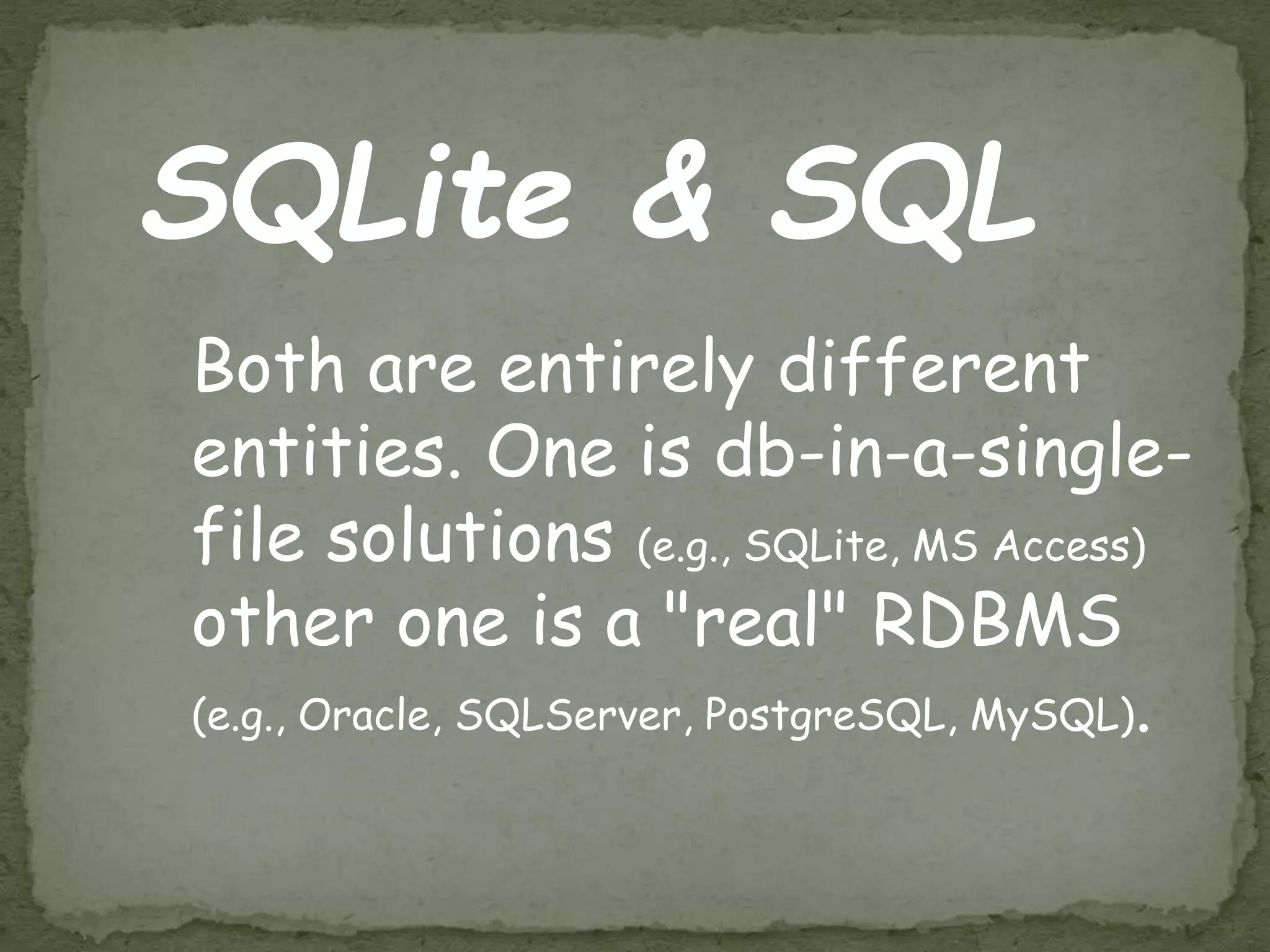 SQLite & SQL

Both are entirely different entities. One is db-in-a-single-file solutions (e.g., SQLite, MS Access) other one is a "real" RDBMS (e.g., Oracle, SQLServer, PostgreSQL, MySQL).